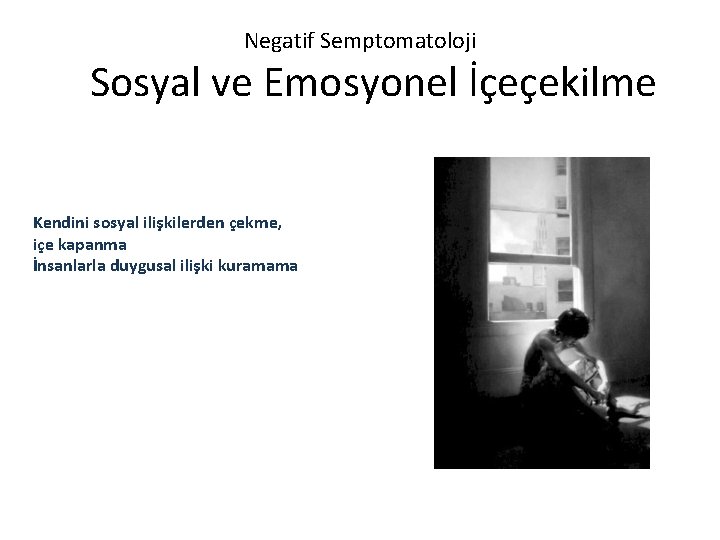 Negatif Semptomatoloji

Sosyal ve Emosyonel İçeçekilme

Kendini sosyal ilişkilerden çekme,
içe kapanma
İnsanlarla duygusal ilişki kuramama